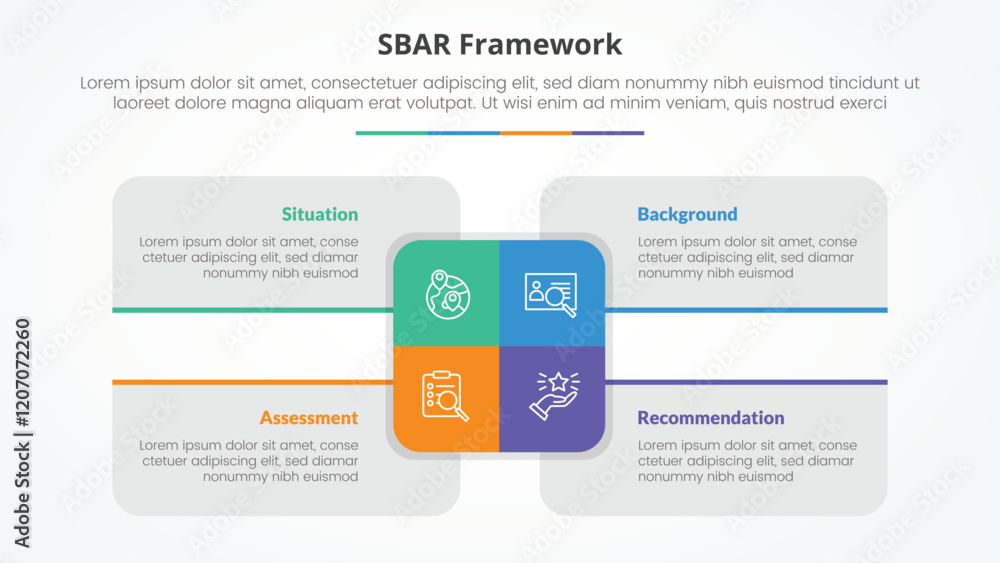 SBAR Framework

Lorem ipsum dolor sit amet, consectetuer adipiscing elit, sed diam nonummy nibh euismod tincidunt ut laoreet dolore magna aliquam erat volutpat. Ut wisi enim ad minim veniam, quis nostrud exerci

Situation

Lorem ipsum dolor sit amet, conse ctetuer adipiscing elit, sed diamar nonummy nibh euismod

Background

Lorem ipsum dolor sit amet, conse ctetuer adipiscing elit, sed diamar nonummy nibh euismod

Assessment

Lorem ipsum dolor sit amet, conse ctetuer adipiscing elit, sed diamar nonummy nibh euismod

Recommendation

Lorem ipsum dolor sit amet, conse ctetuer adipiscing elit, sed diamar nonummy nibh euismod

Adobe Stock | #1207072260